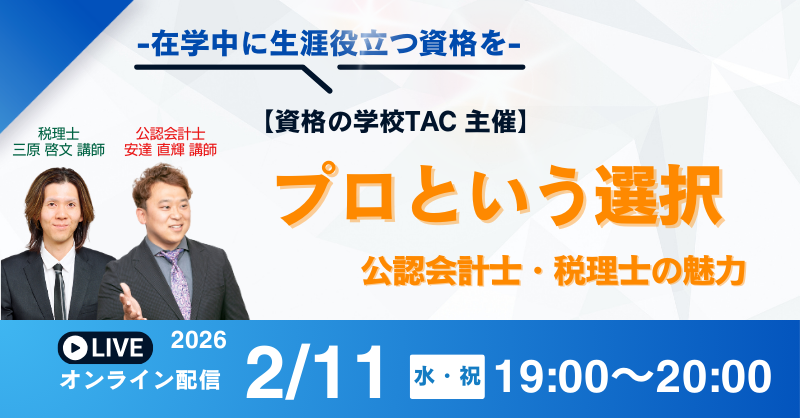 -在学中に生涯役立つ資格を-

【資格の学校TAC 主催】

税理士
三原 啓文 講師

公認会計士
安達 直輝 講師

プロという選択

公認会計士・税理士の魅力

LIVE
オンライン配信

2026

2/11

水・祝

19:00〜20:00